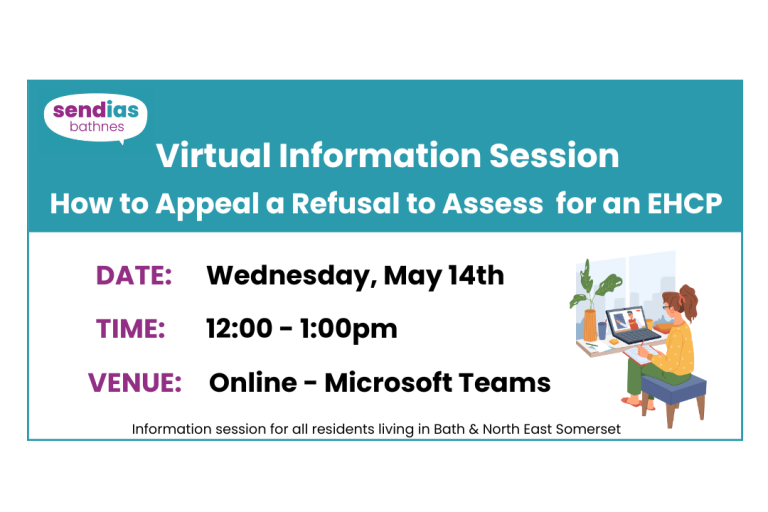 sendias
bathnes

Virtual Information Session

How to Appeal a Refusal to Assess for an EHCP

DATE: Wednesday, May 14th

TIME: 12:00 - 1:00pm

VENUE: Online - Microsoft Teams

Information session for all residents living in Bath & North East Somerset